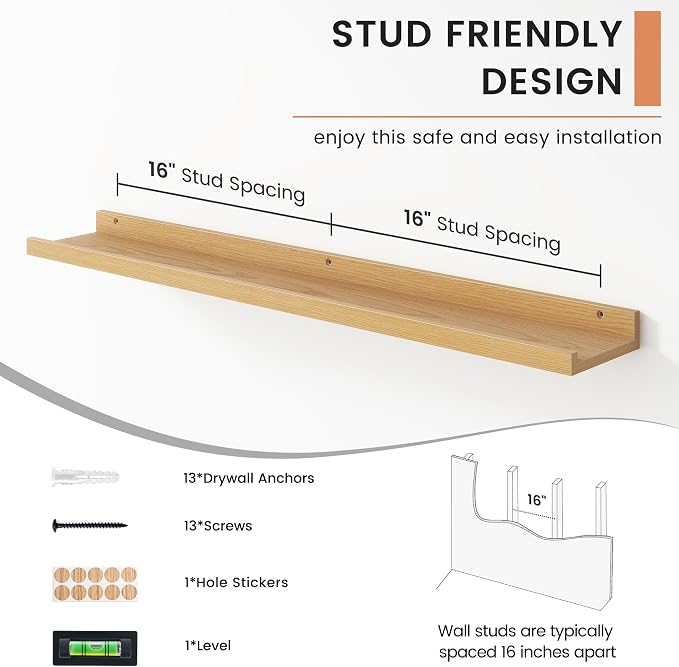 STUD FRIENDLY DESIGN

enjoy this safe and easy installation

16" Stud Spacing

16" Stud Spacing

13*Drywall Anchors

13*Screws

1*Hole Stickers

1*Level

16"

Wall studs are typically spaced 16 inches apart